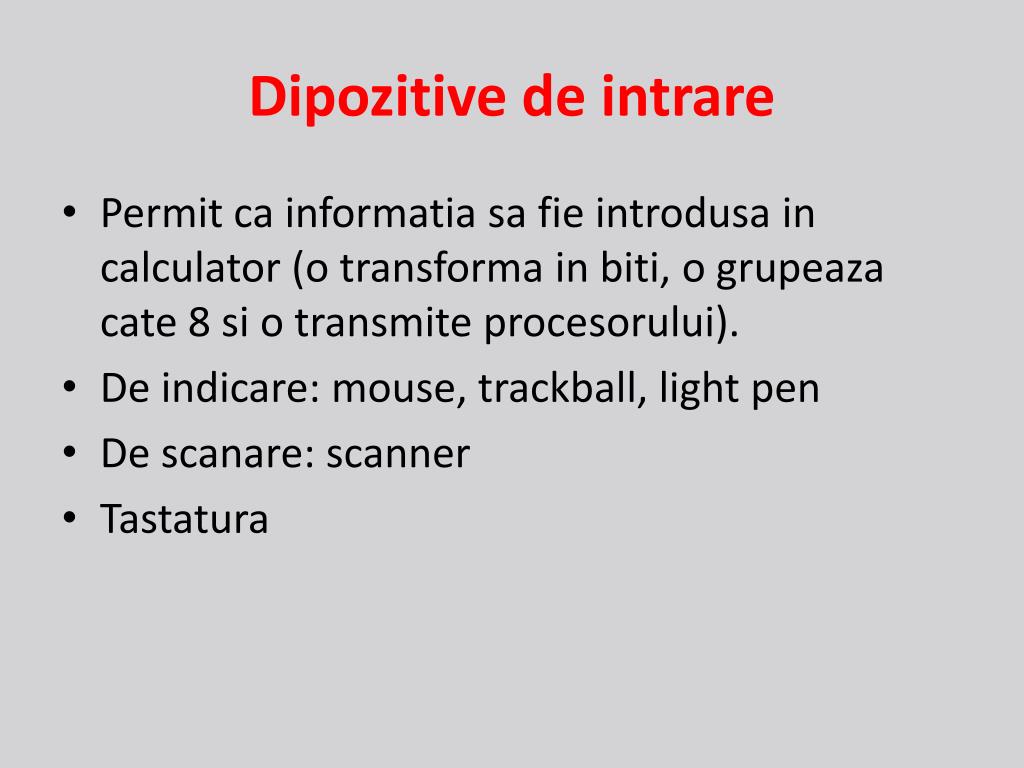 Dipozitive de intrare

• Permit ca informatia sa fie introdusa in calculator (o transforma in biti, o grupeaza cate 8 si o transmite procesorului).
• De indicare: mouse, trackball, light pen
• De scanare: scanner
• Tastatura